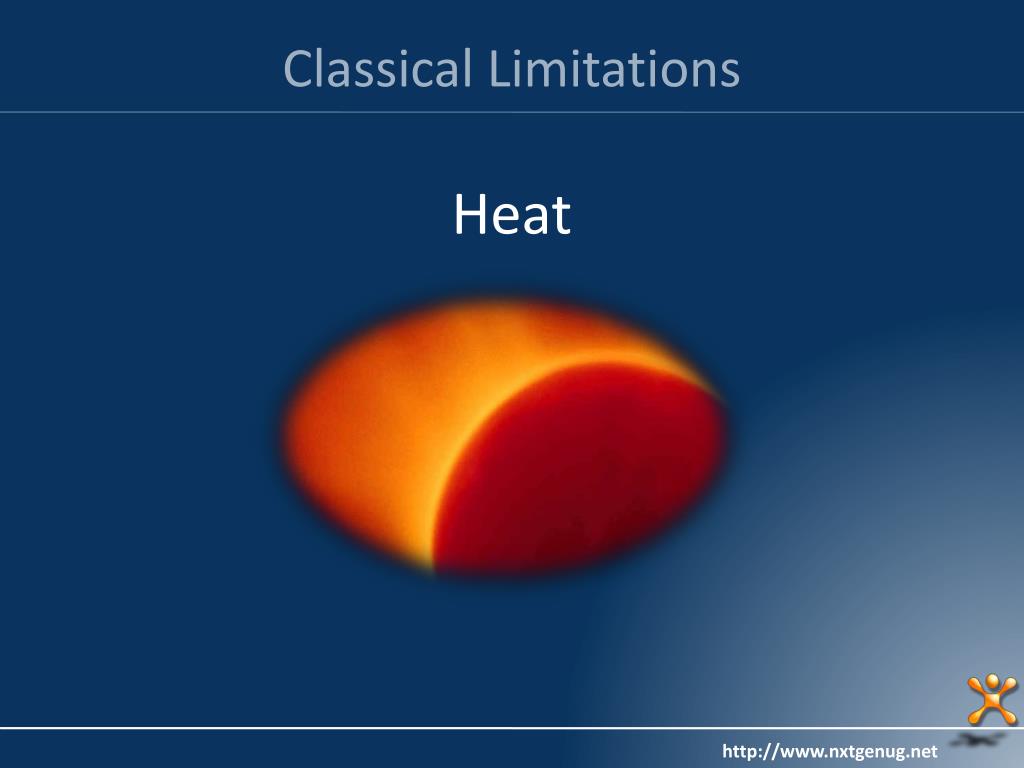 Classical Limitations

Heat

http://www.nxtgenug.net